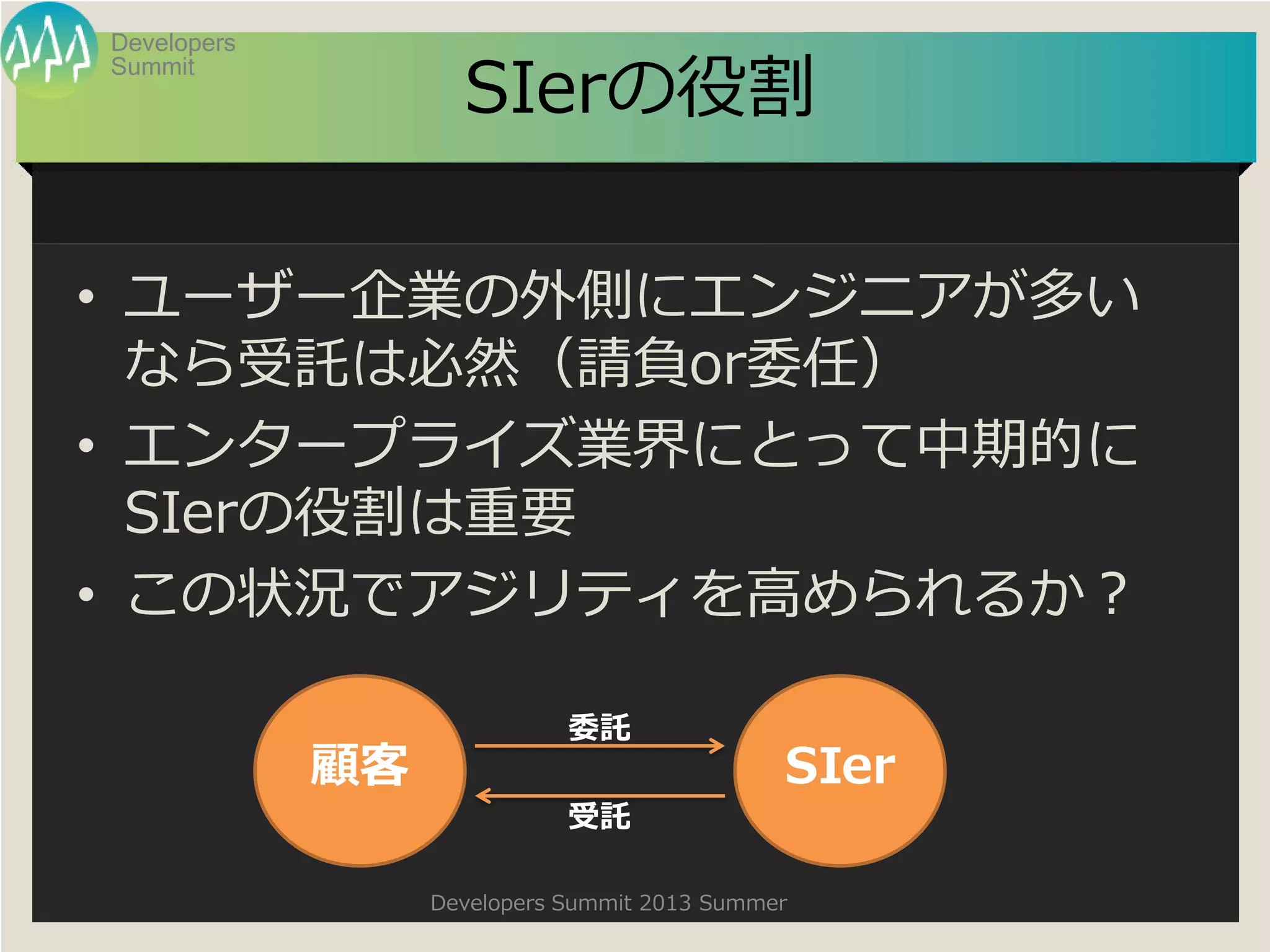 Developers Summit

SIerの役割

• ユーザー企業の外側にエンジニアが多いなら受託は必然（請負or委任）
• エンタープライズ業界にとって中期的にSIerの役割は重要
• この状況でアジリティを高められるか？

顧客

委託

受託

SIer

Developers Summit 2013 Summer